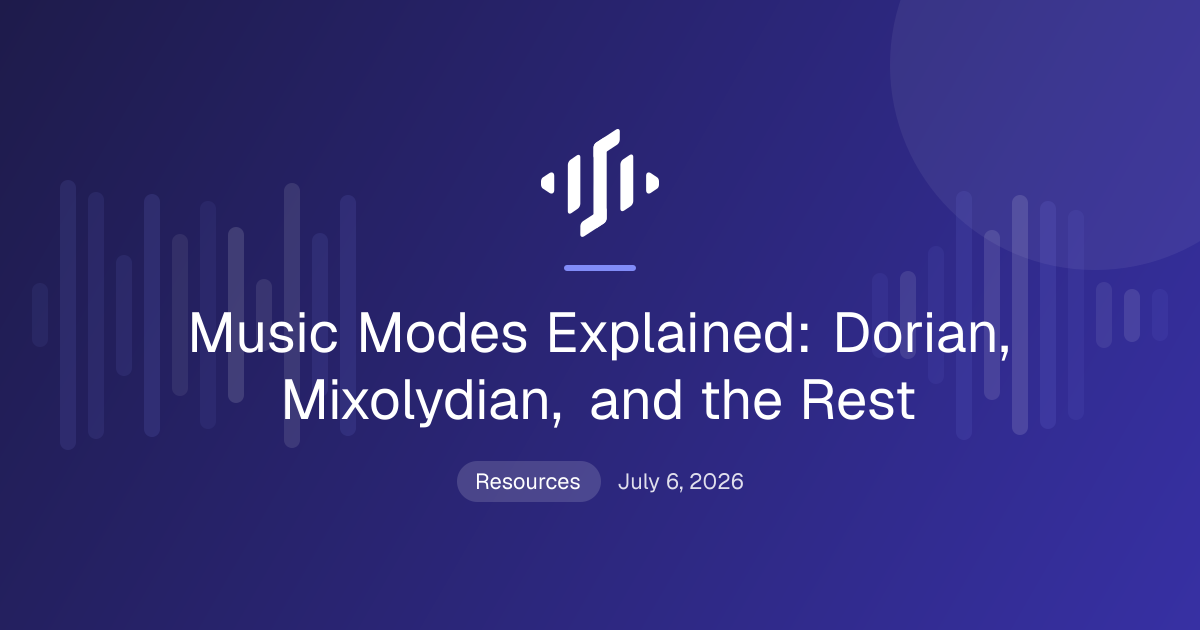 Music Modes Explained: Dorian, Mixolydian, and the Rest

Resources July 6, 2026